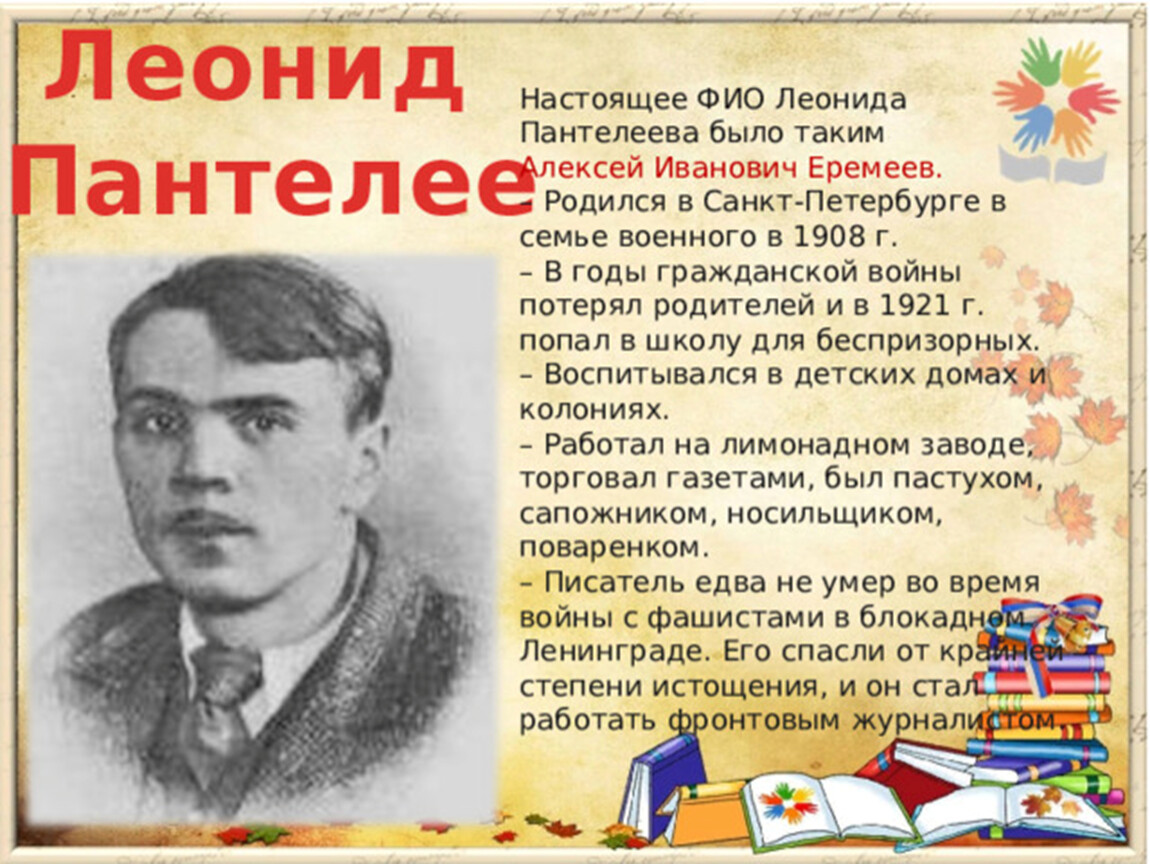 Леонид Пантелее

Настоящее ФИО Леонида Пантелеева было таким Алексей Иванович Еремеев.
– Родился в Санкт-Петербурге в семье военного в 1908 г.
– В годы гражданской войны потерял родителей и в 1921 г. попал в школу для беспризорных.
– Воспитывался в детских домах и колониях.
– Работал на лимонадном заводе, торговал газетами, был пастухом, сапожником, носильщиком, поваренком.
– Писатель едва не умер во время войны с фашистами в блокадном Ленинграде. Его спасли от крайней степени истощения, и он стал работать фронтовым журналистом.